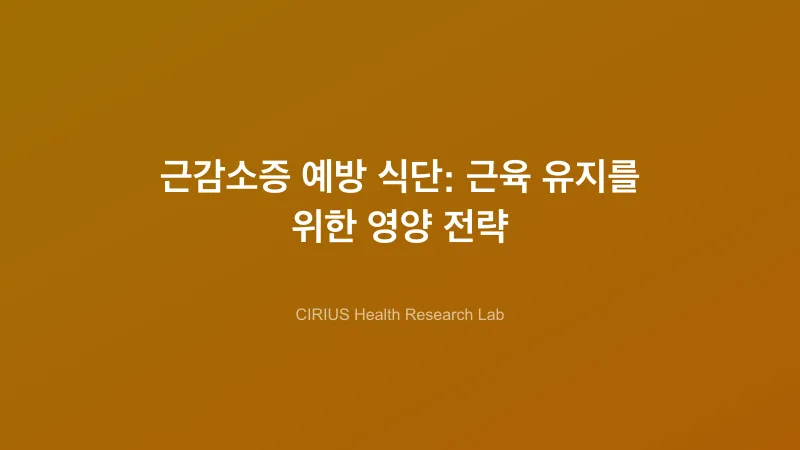 근감소증 예방 식단: 근육 유지를 위한 영양 전략

CIRIUS Health Research Lab